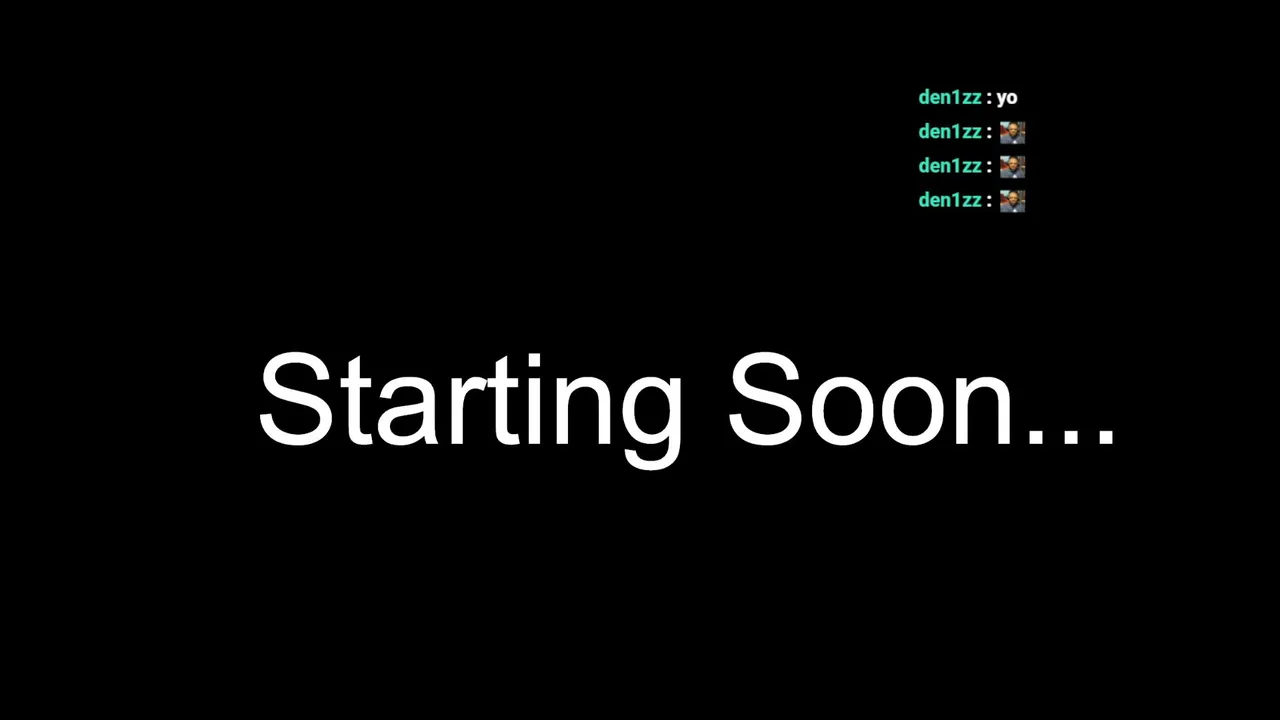 den1zz : yo
den1zz :
den1zz :
den1zz :

Starting Soon...